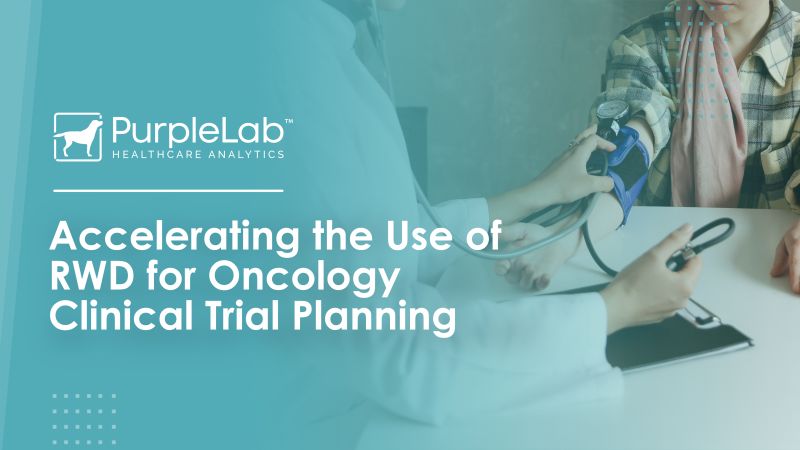 PurpleLab™
HEALTHCARE ANALYTICS

Accelerating the Use of RWD for Oncology Clinical Trial Planning